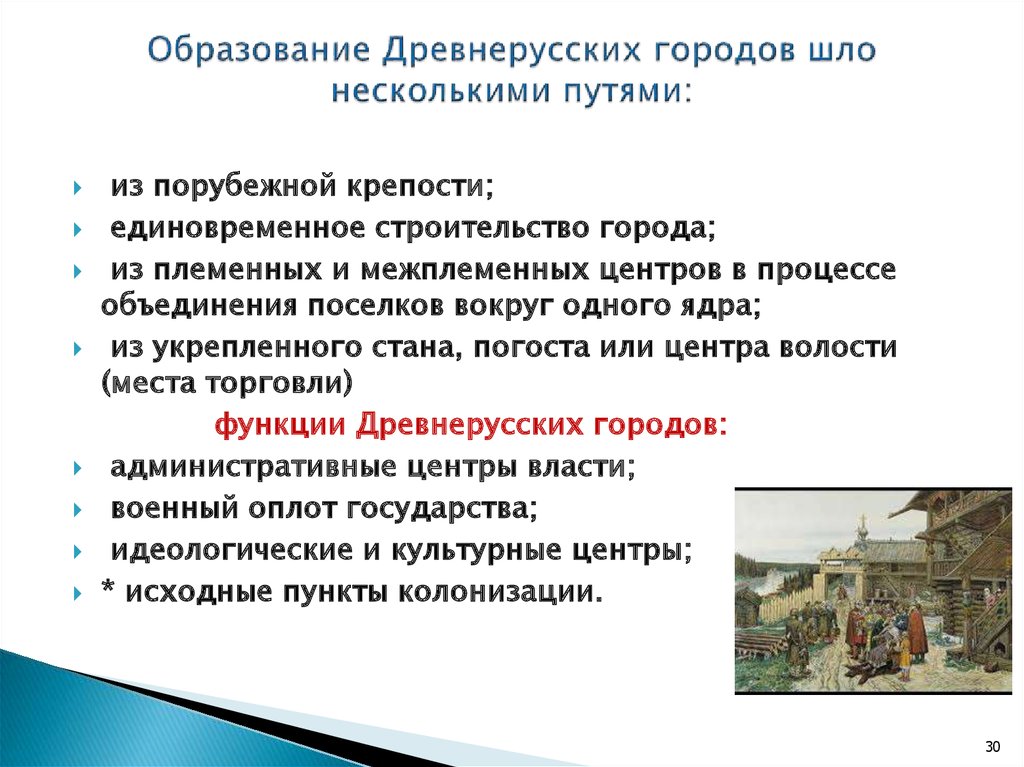 Образование Древнерусских городов шло несколькими путями:

из порубежной крепости;

единовременное строительство города;

из племенных и межплеменных центров в процессе объединения поселков вокруг одного ядра;

из укрепленного стана, погоста или центра волости (места торговли)

функции Древнерусских городов:

административные центры власти;

военный оплот государства;

идеологические и культурные центры;

* исходные пункты колонизации.

30